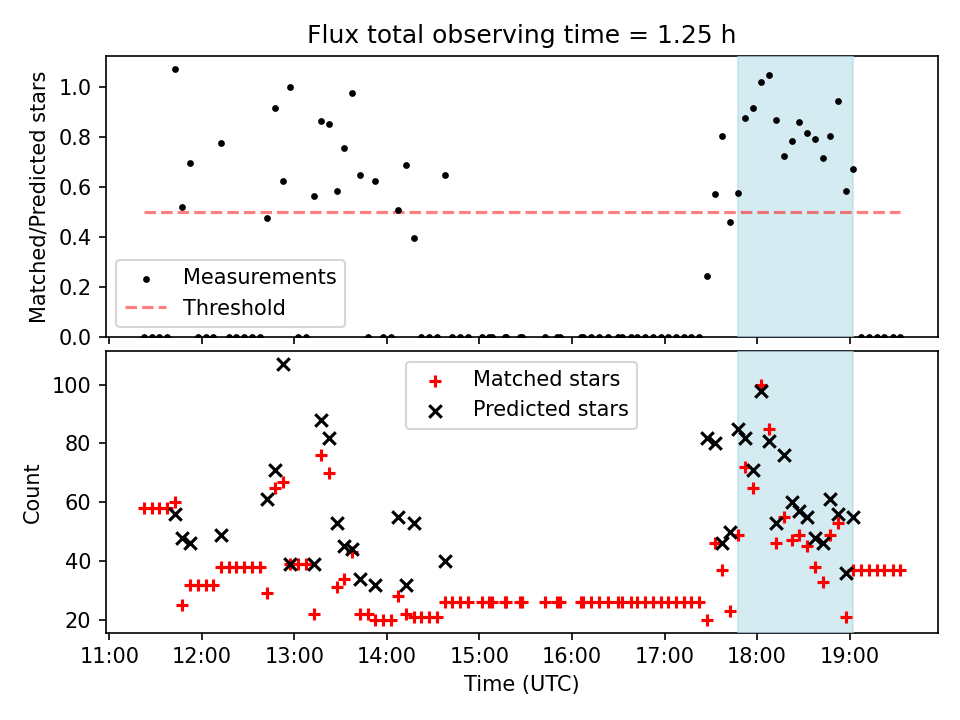 Flux total observing time = 1.25 h

Matched/Predicted stars

1.0
0.8
0.6
0.4
0.2
0.0

Measurements
Threshold

Count

100
80
60
40
20

Matched stars
Predicted stars

11:00 12:00 13:00 14:00 15:00 16:00 17:00 18:00 19:00
Time (UTC)